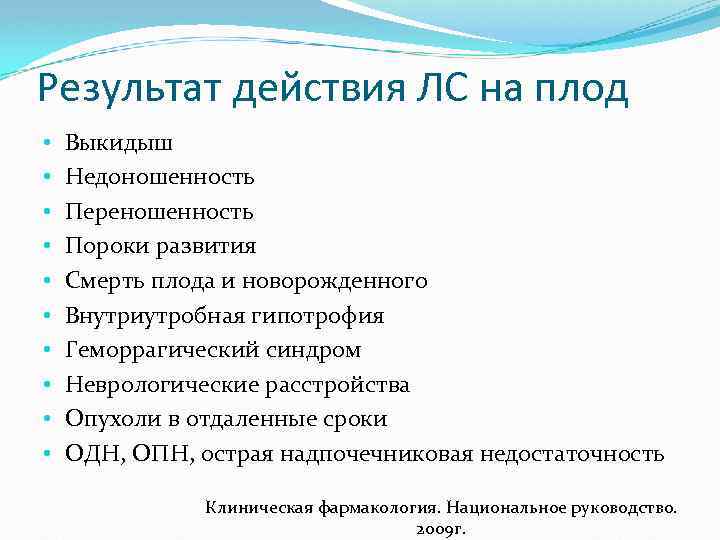 Результат действия ЛС на плод

• Выкидыш
• Недоношенность
• Переношенность
• Пороки развития
• Смерть плода и новорожденного
• Внутриутробная гипотрофия
• Геморрагический синдром
• Неврологические расстройства
• Опухоли в отдаленные сроки
• ОДН, ОПН, острая надпочечниковая недостаточность

Клиническая фармакология. Национальное руководство. 2009г.